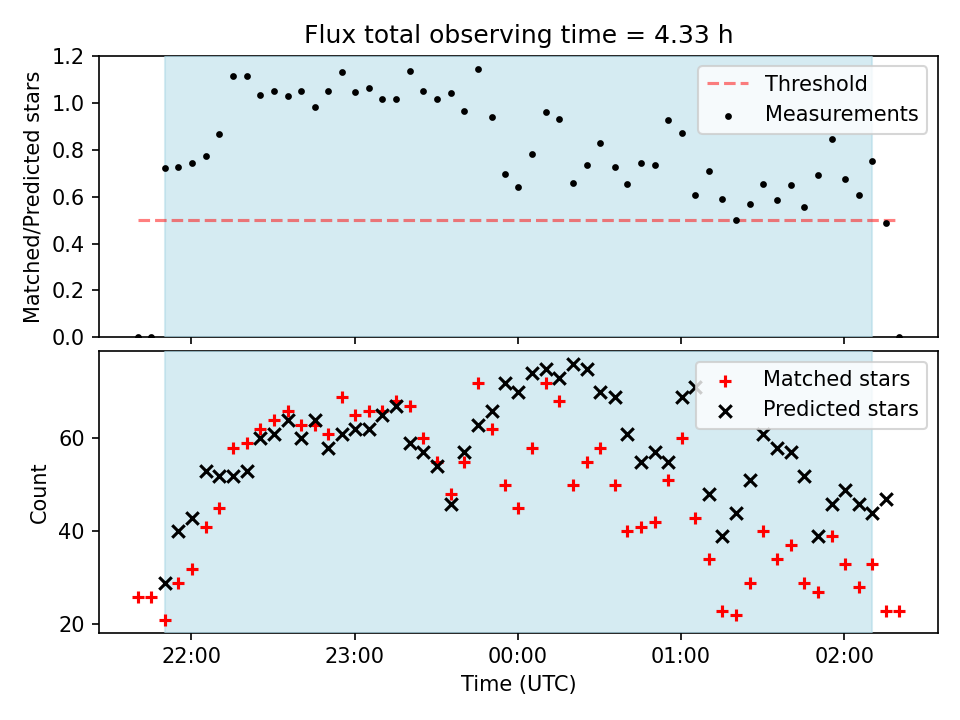 Flux total observing time = 4.33 h

Matched/Predicted stars

1.2
1.0
0.8
0.6
0.4
0.2
0.0

Threshold
Measurements

Count

60
40
20

Matched stars
Predicted stars

22:00
23:00
00:00
01:00
02:00

Time (UTC)